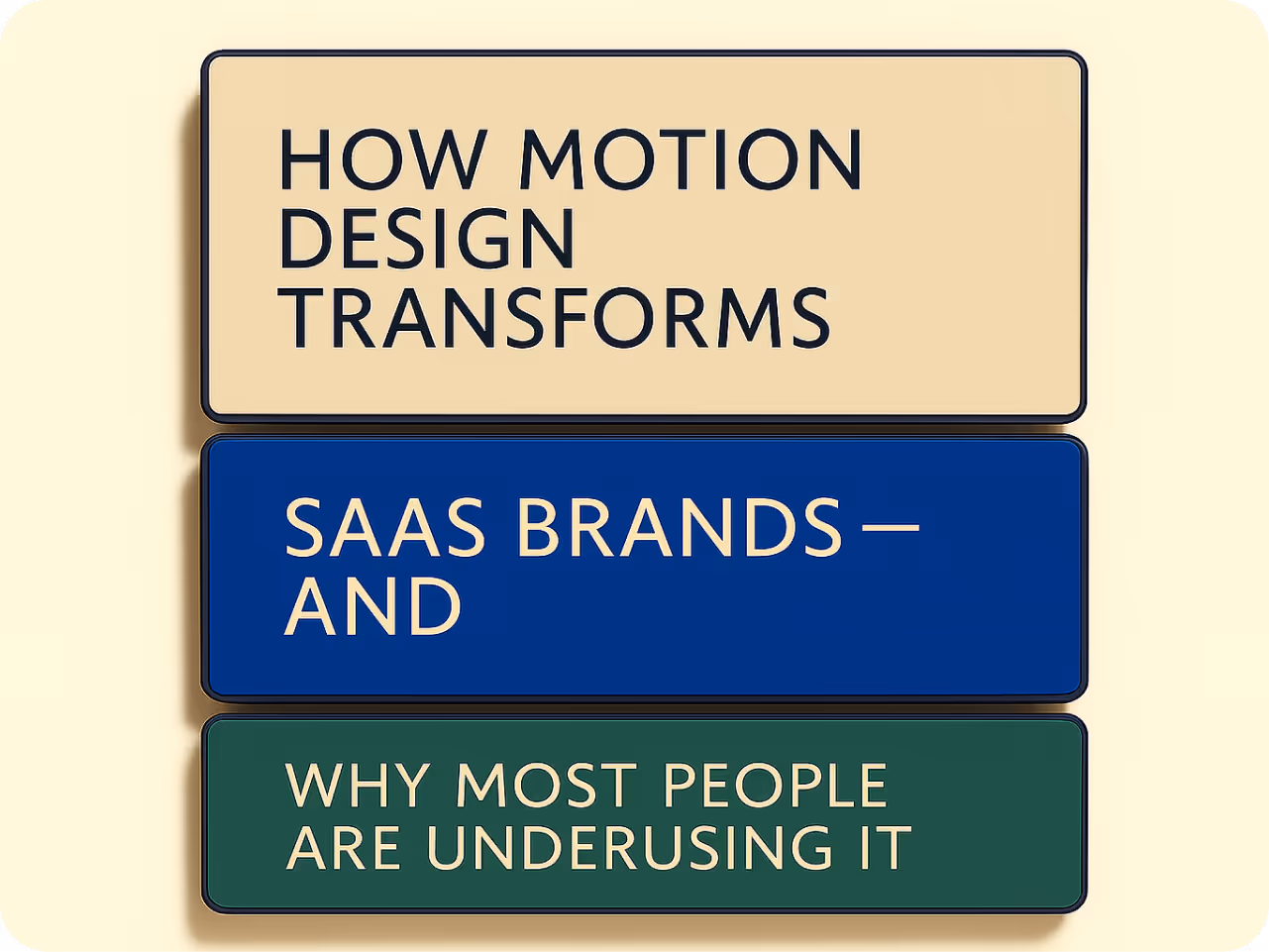 HOW MOTION DESIGN TRANSFORMS

SAAS BRANDS — AND

WHY MOST PEOPLE ARE UNDERUSING IT